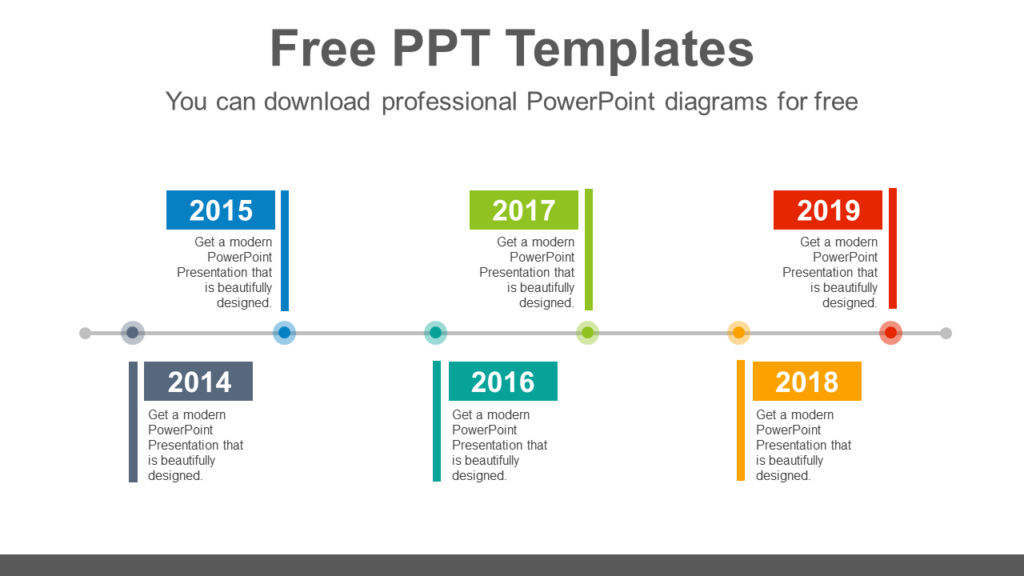 Free PPT Templates

You can download professional PowerPoint diagrams for free

2015

Get a modern PowerPoint Presentation that is beautifully designed.

2017

Get a modern PowerPoint Presentation that is beautifully designed.

2019

Get a modern PowerPoint Presentation that is beautifully designed.

2014

Get a modern PowerPoint Presentation that is beautifully designed.

2016

Get a modern PowerPoint Presentation that is beautifully designed.

2018

Get a modern PowerPoint Presentation that is beautifully designed.